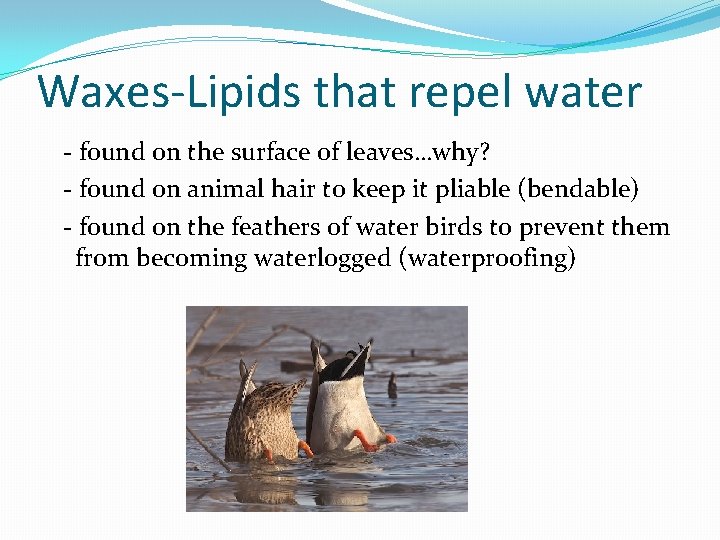 Waxes-Lipids that repel water

- found on the surface of leaves…why?
- found on animal hair to keep it pliable (bendable)
- found on the feathers of water birds to prevent them from becoming waterlogged (waterproofing)